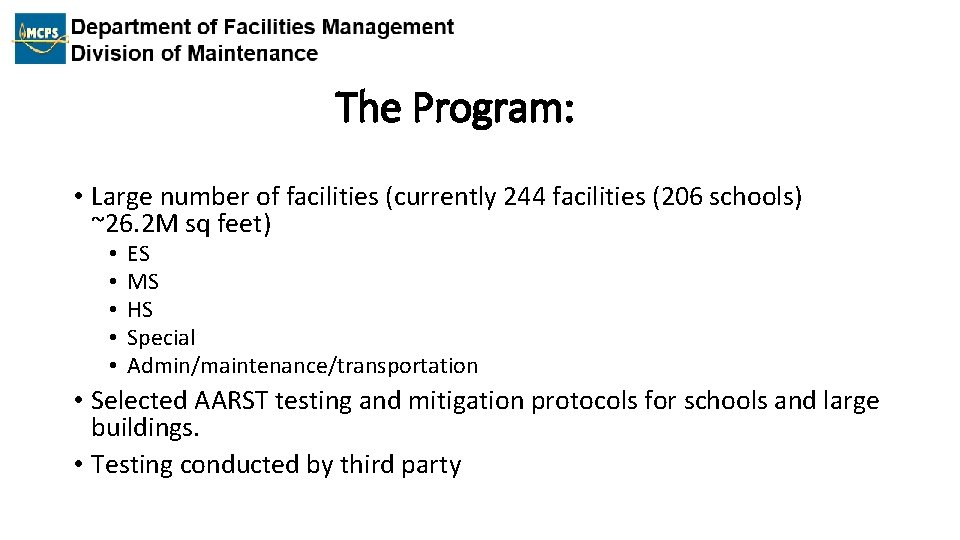 MCPS Department of Facilities Management
Division of Maintenance

The Program:

• Large number of facilities (currently 244 facilities (206 schools) ~26.2M sq feet)
 • ES
 • MS
 • HS
 • Special
 • Admin/maintenance/transportation
• Selected AARST testing and mitigation protocols for schools and large buildings.
• Testing conducted by third party